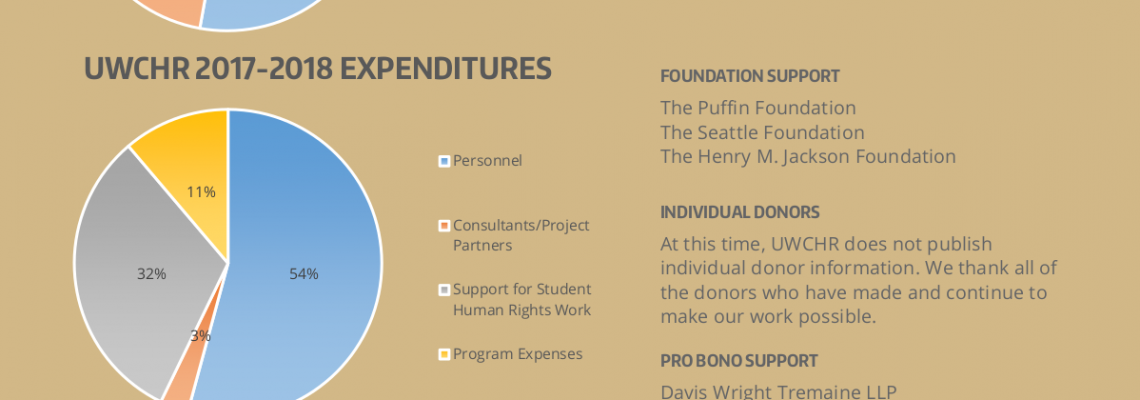 UWCHR 2017-2018 EXPENDITURES

11%

32%

54%

3%

Personnel

Consultants/Project Partners

Support for Student Human Rights Work

Program Expenses

FOUNDATION SUPPORT

The Puffin Foundation
The Seattle Foundation
The Henry M. Jackson Foundation

INDIVIDUAL DONORS

At this time, UWCHR does not publish individual donor information. We thank all of the donors who have made and continue to make our work possible.

PRO BONO SUPPORT

Davis Wright Tremaine LLP